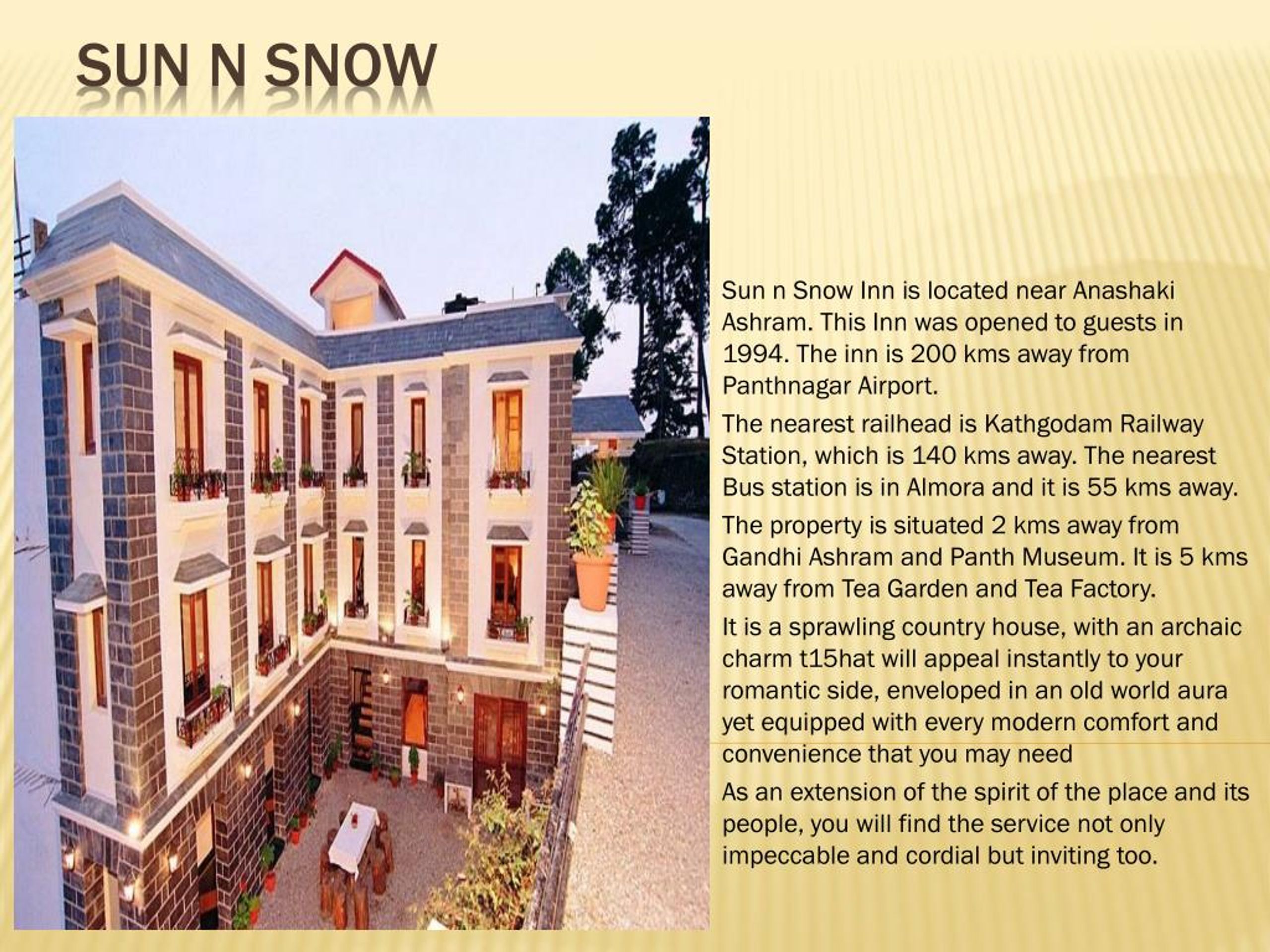 SUN N SNOW

Sun n Snow Inn is located near Anashaki Ashram. This Inn was opened to guests in 1994. The inn is 200 kms away from Panthnagar Airport.

The nearest railhead is Kathgodam Railway Station, which is 140 kms away. The nearest Bus station is in Almora and it is 55 kms away.

The property is situated 2 kms away from Gandhi Ashram and Panth Museum. It is 5 kms away from Tea Garden and Tea Factory.

It is a sprawling country house, with an archaic charm t15hat will appeal instantly to your romantic side, enveloped in an old world aura yet equipped with every modern comfort and convenience that you may need

As an extension of the spirit of the place and its people, you will find the service not only impeccable and cordial but inviting too.